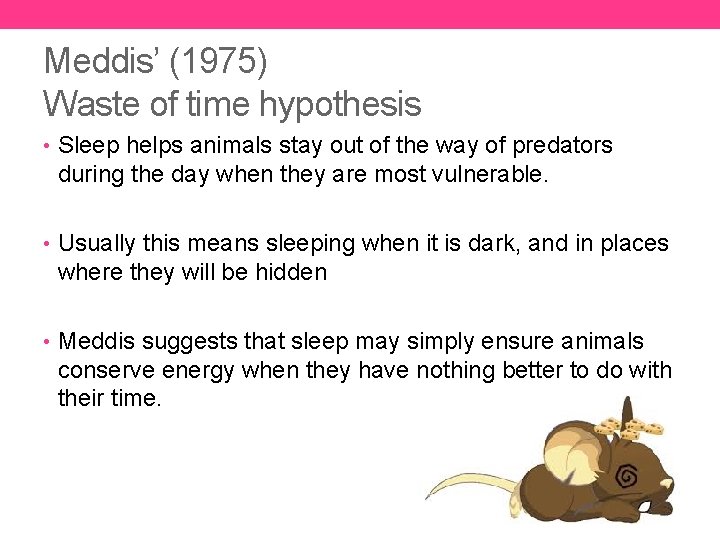 Meddis' (1975)
Waste of time hypothesis

• Sleep helps animals stay out of the way of predators during the day when they are most vulnerable.

• Usually this means sleeping when it is dark, and in places where they will be hidden

• Meddis suggests that sleep may simply ensure animals conserve energy when they have nothing better to do with their time.